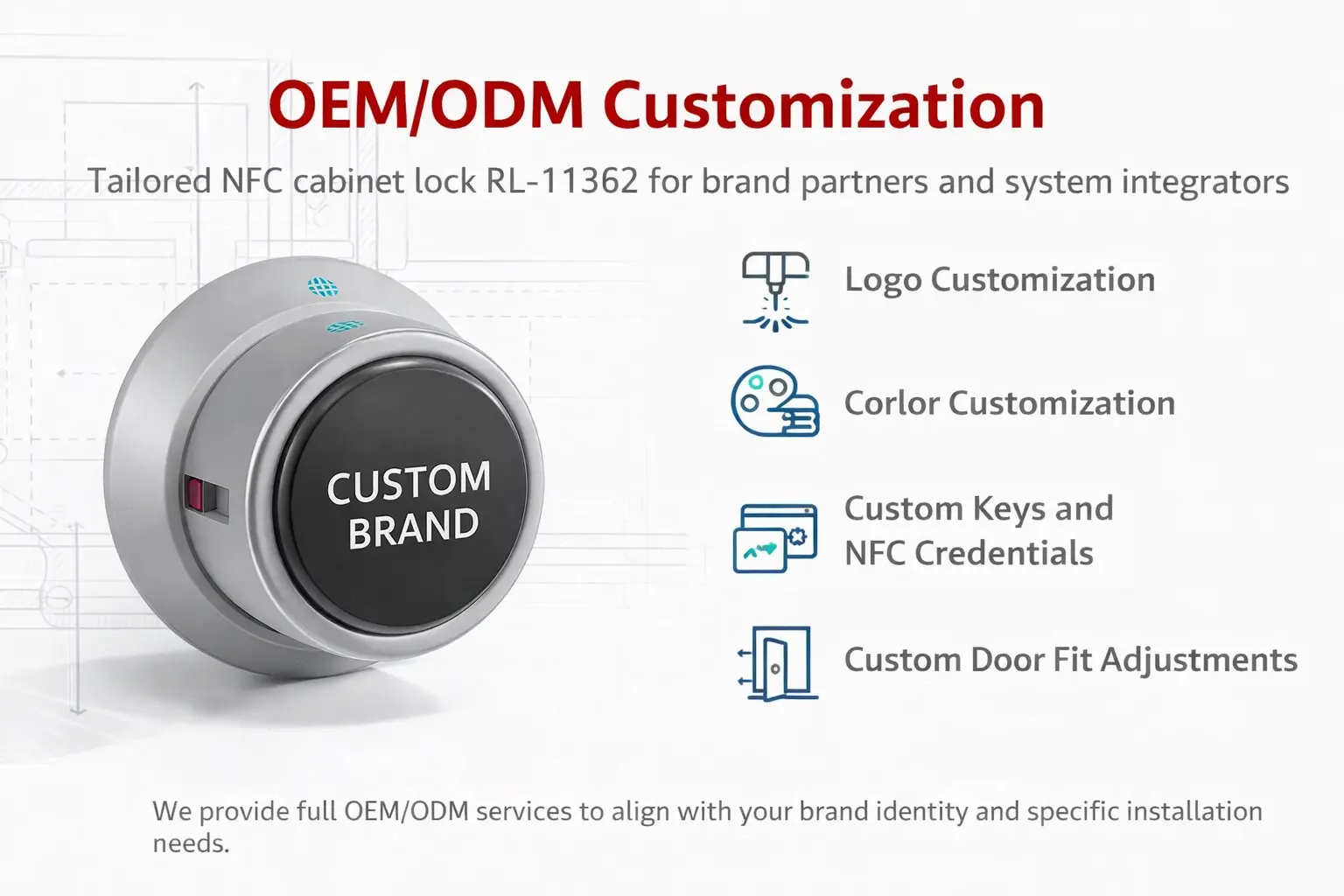 OEM/ODM Customization

Tailored NFC cabinet lock RL-11362 for brand partners and system integrators

CUSTOM BRAND

Logo Customization

Corlor Customization

Custom Keys and NFC Credentials

Custom Door Fit Adjustments

We provide full OEM/ODM services to align with your brand identity and specific installation needs.